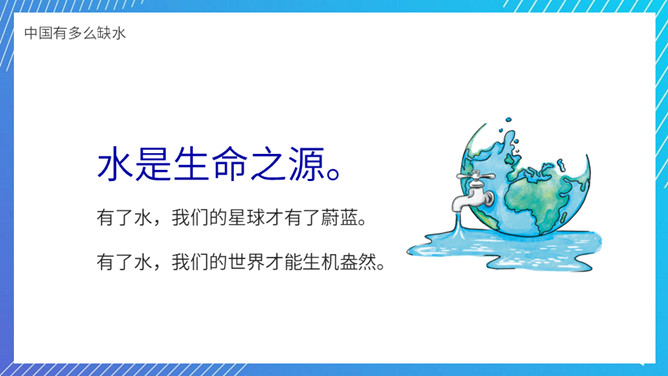 中国有多么缺水

水是生命之源。

有了水，我们的星球才有了蔚蓝。

有了水，我们的世界才能生机盎然。